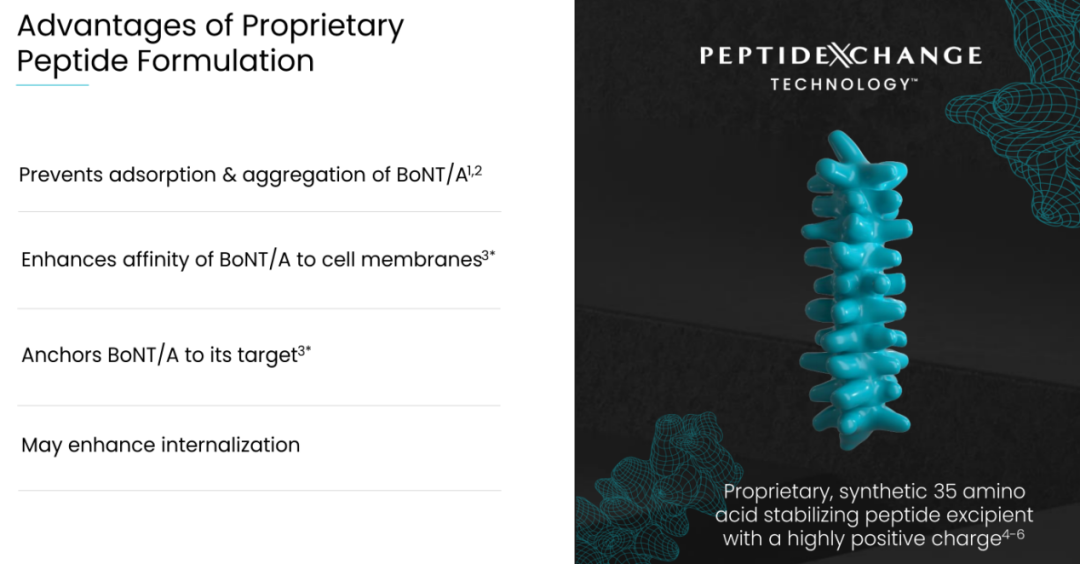 Advantages of Proprietary Peptide Formulation

Prevents adsorption & aggregation of BoNT/A$^{1,2}$

Enhances affinity of BoNT/A to cell membranes$^{3*}$

Anchors BoNT/A to its target$^{3*}$

May enhance internalization

PEPTIDEXCHANGE TECHNOLOGY™

Proprietary, synthetic 35 amino acid stabilizing peptide excipient with a highly positive charge$^{4-6}$